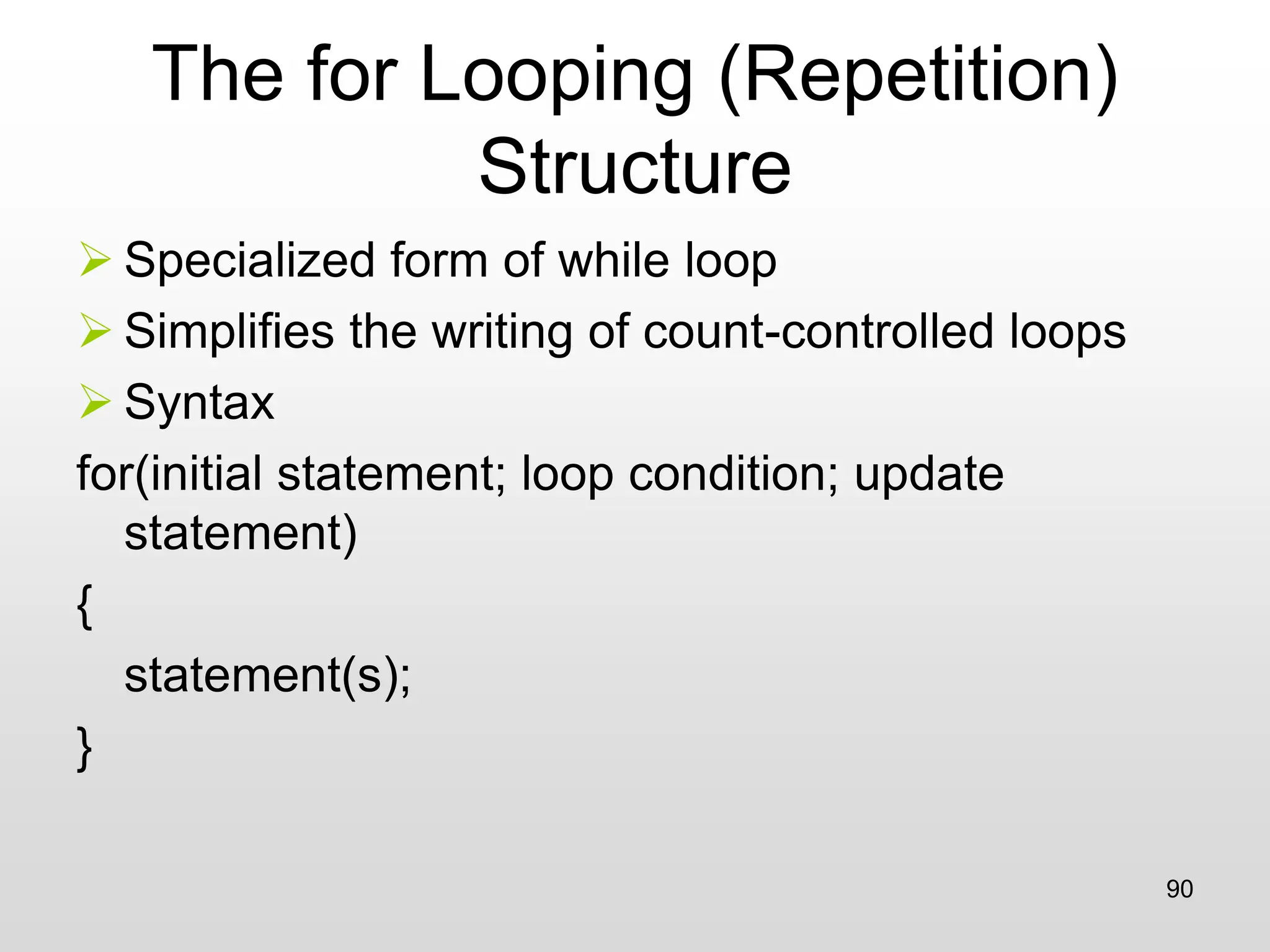 The for Looping (Repetition) Structure

➢ Specialized form of while loop

➢ Simplifies the writing of count-controlled loops

➢ Syntax

for(initial statement; loop condition; update statement)

{

statement(s);

}

90